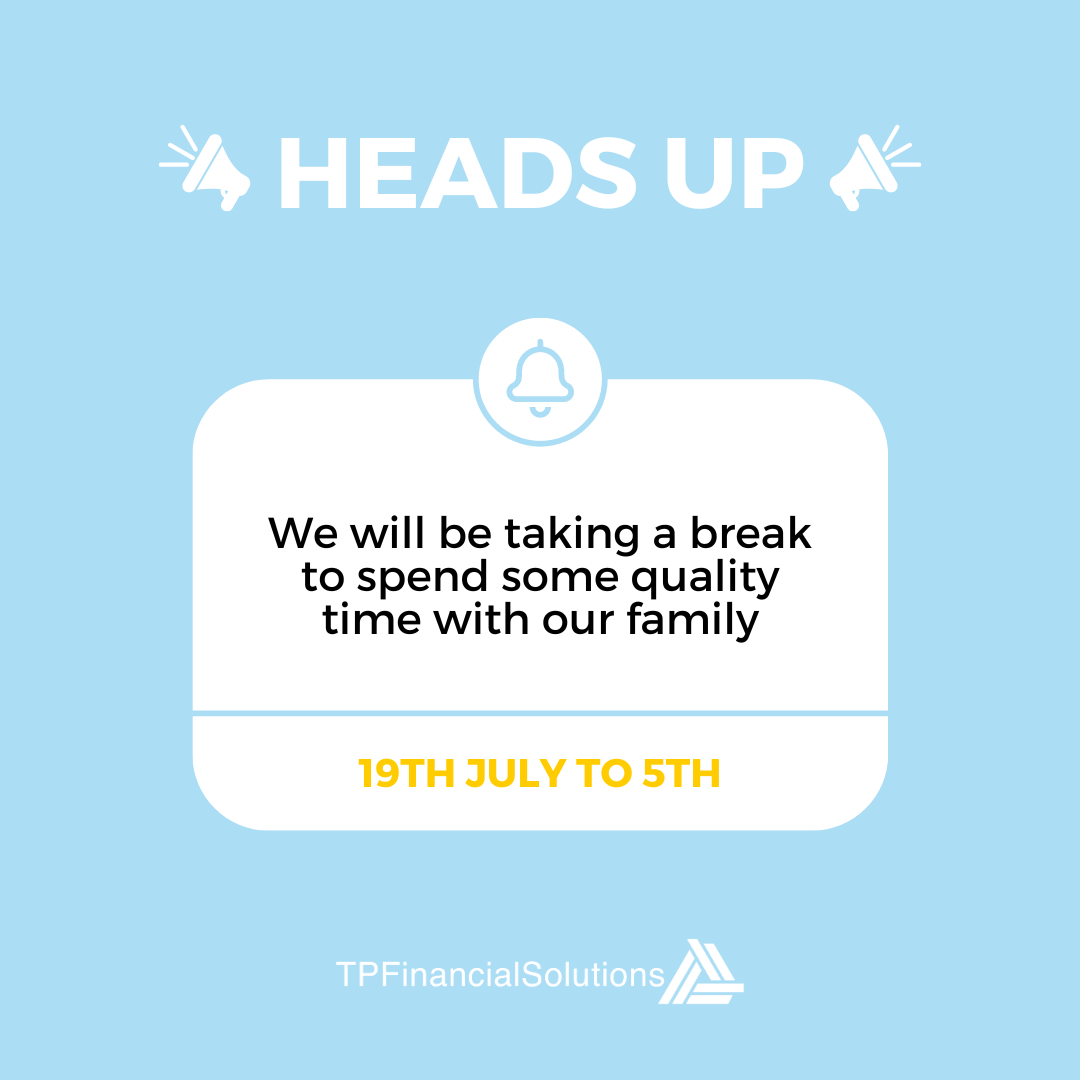 HEADS UP

We will be taking a break to spend some quality time with our family

19TH JULY TO 5TH

TPFinancialSolutions